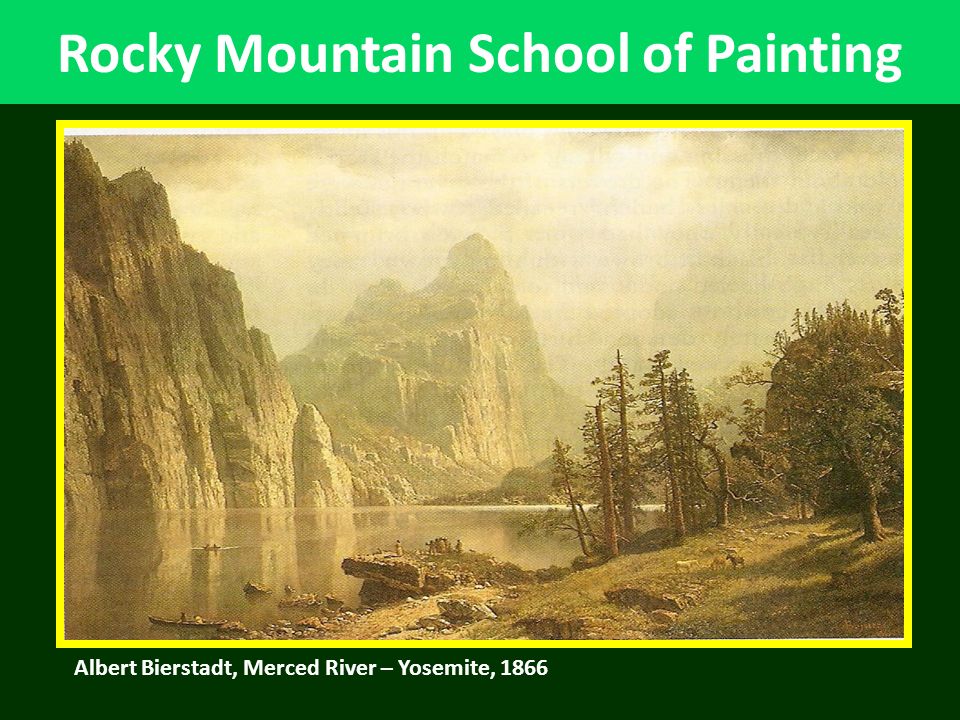 Rocky Mountain School of Painting

Albert Bierstadt, Merced River – Yosemite, 1866